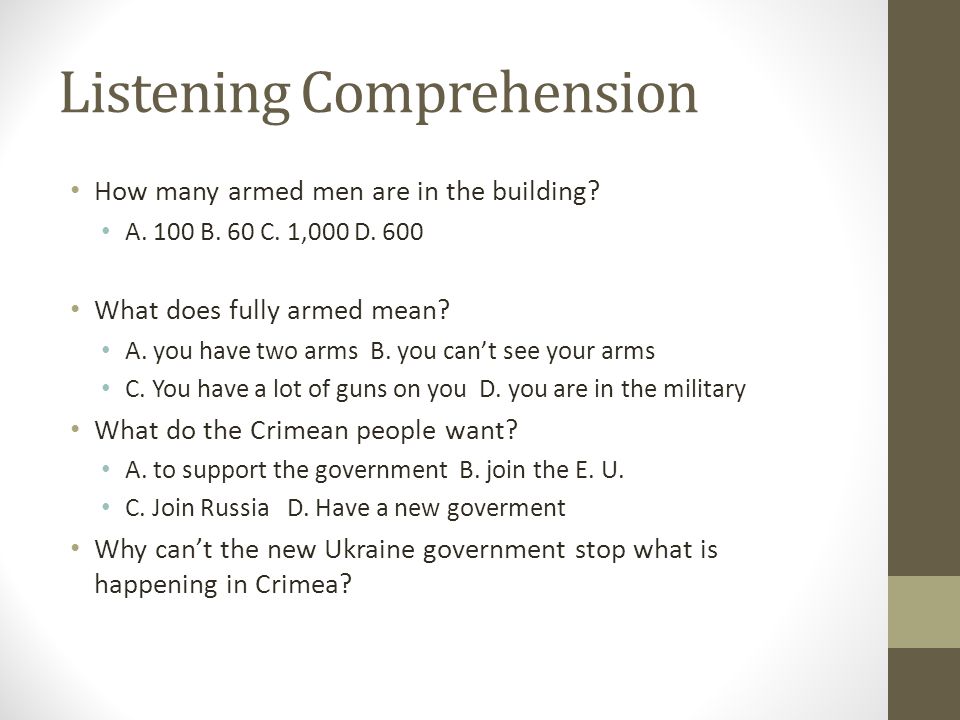 Listening Comprehension

• How many armed men are in the building?
  • A. 100 B. 60 C. 1,000 D. 600

• What does fully armed mean?
  • A. you have two arms B. you can't see your arms
  • C. You have a lot of guns on you D. you are in the military

• What do the Crimean people want?
  • A. to support the government B. join the E. U.
  • C. Join Russia D. Have a new goverment

• Why can't the new Ukraine government stop what is happening in Crimea?